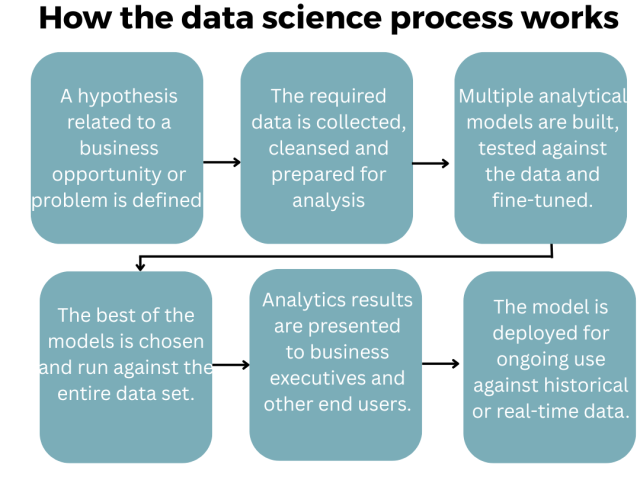 How the data science process works

A hypothesis related to a business opportunity or problem is defined

The required data is collected, cleansed and prepared for analysis

Multiple analytical models are built, tested against the data and fine-tuned.

The best of the models is chosen and run against the entire data set.

Analytics results are presented to business executives and other end users.

The model is deployed for ongoing use against historical or real-time data.